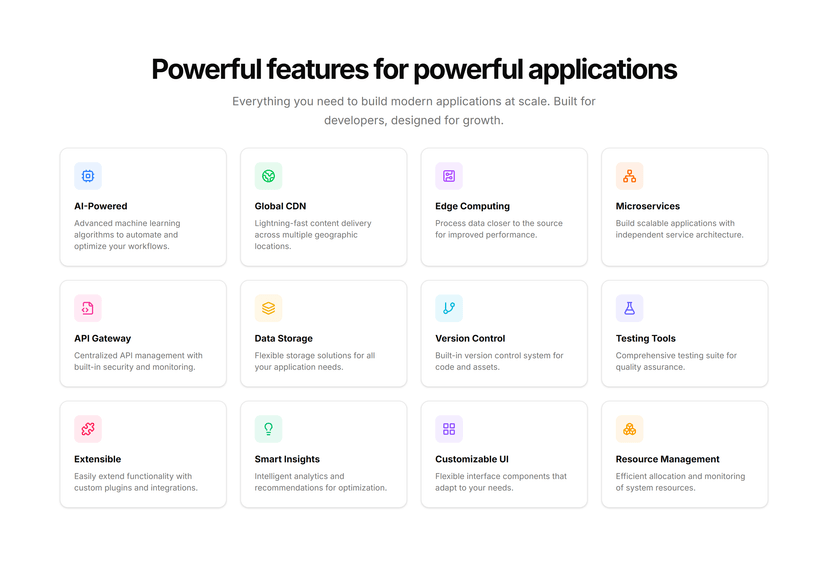 Powerful features for powerful applications

Everything you need to build modern applications at scale. Built for developers, designed for growth.

AI-Powered

Advanced machine learning algorithms to automate and optimize your workflows.

Global CDN

Lightning-fast content delivery across multiple geographic locations.

Edge Computing

Process data closer to the source for improved performance.

Microservices

Build scalable applications with independent service architecture.

API Gateway

Centralized API management with built-in security and monitoring.

Data Storage

Flexible storage solutions for all your application needs.

Version Control

Built-in version control system for code and assets.

Testing Tools

Comprehensive testing suite for quality assurance.

Extensible

Easily extend functionality with custom plugins and integrations.

Smart Insights

Intelligent analytics and recommendations for optimization.

Customizable UI

Flexible interface components that adapt to your needs.

Resource Management

Efficient allocation and monitoring of system resources.